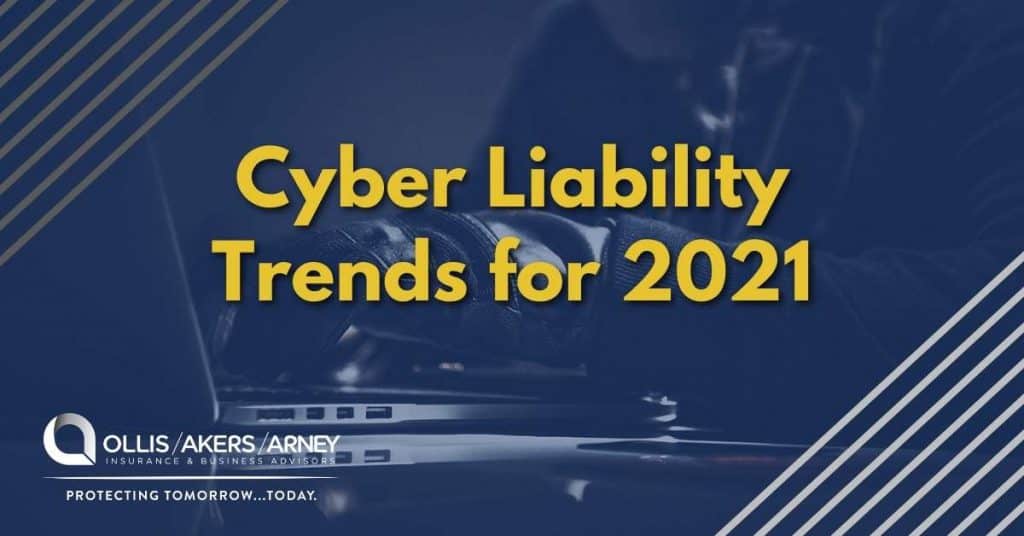 Cyber Liability
Trends for 2021

OLLIS/AKERS/ARNEY
INSURANCE & BUSINESS ADVISORS
PROTECTING TOMORROW...TODAY.